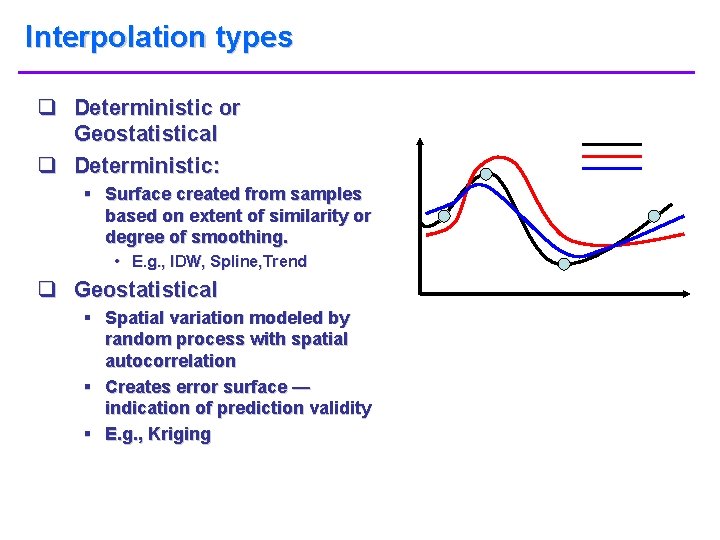 Interpolation types

❑ Deterministic or Geostatistical

❑ Deterministic:

▪ Surface created from samples based on extent of similarity or degree of smoothing.

• E.g., IDW, Spline,Trend

❑ Geostatistical

▪ Spatial variation modeled by random process with spatial autocorrelation

▪ Creates error surface — indication of prediction validity

▪ E.g., Kriging